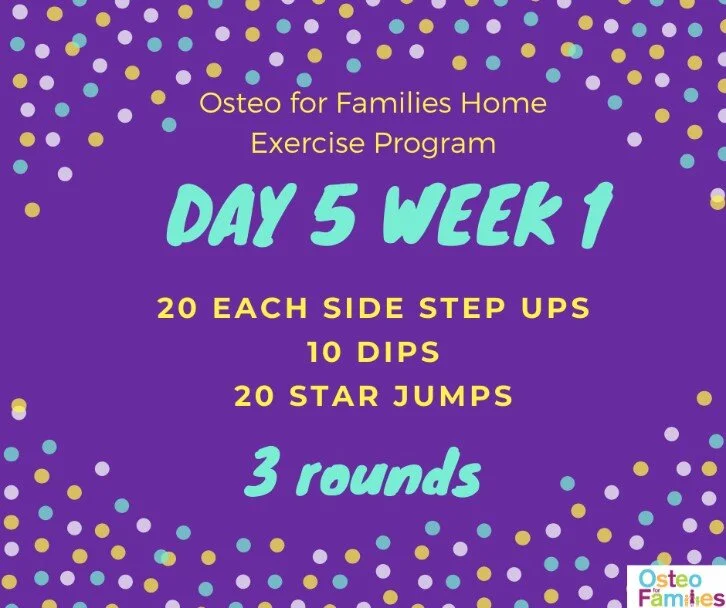 Osteo for Families Home Exercise Program

DAY 5 WEEK 1

20 EACH SIDE STEP UPS
10 DIPS
20 STAR JUMPS

3 rounds

Osteo for Families